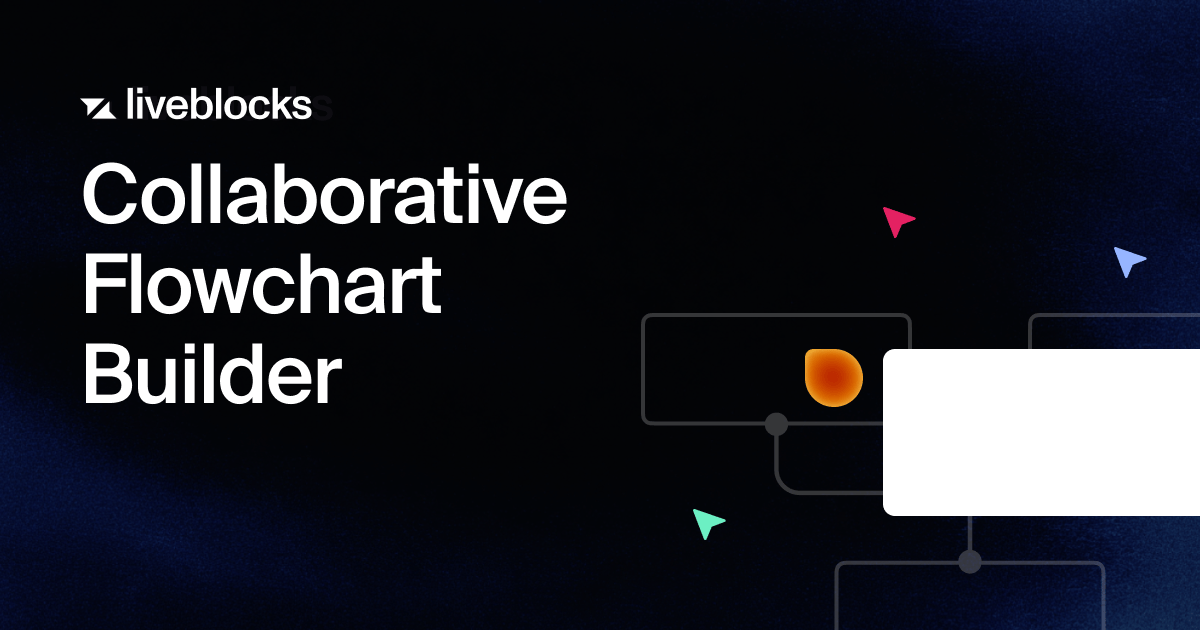 liveblocks

Collaborative Flowchart Builder